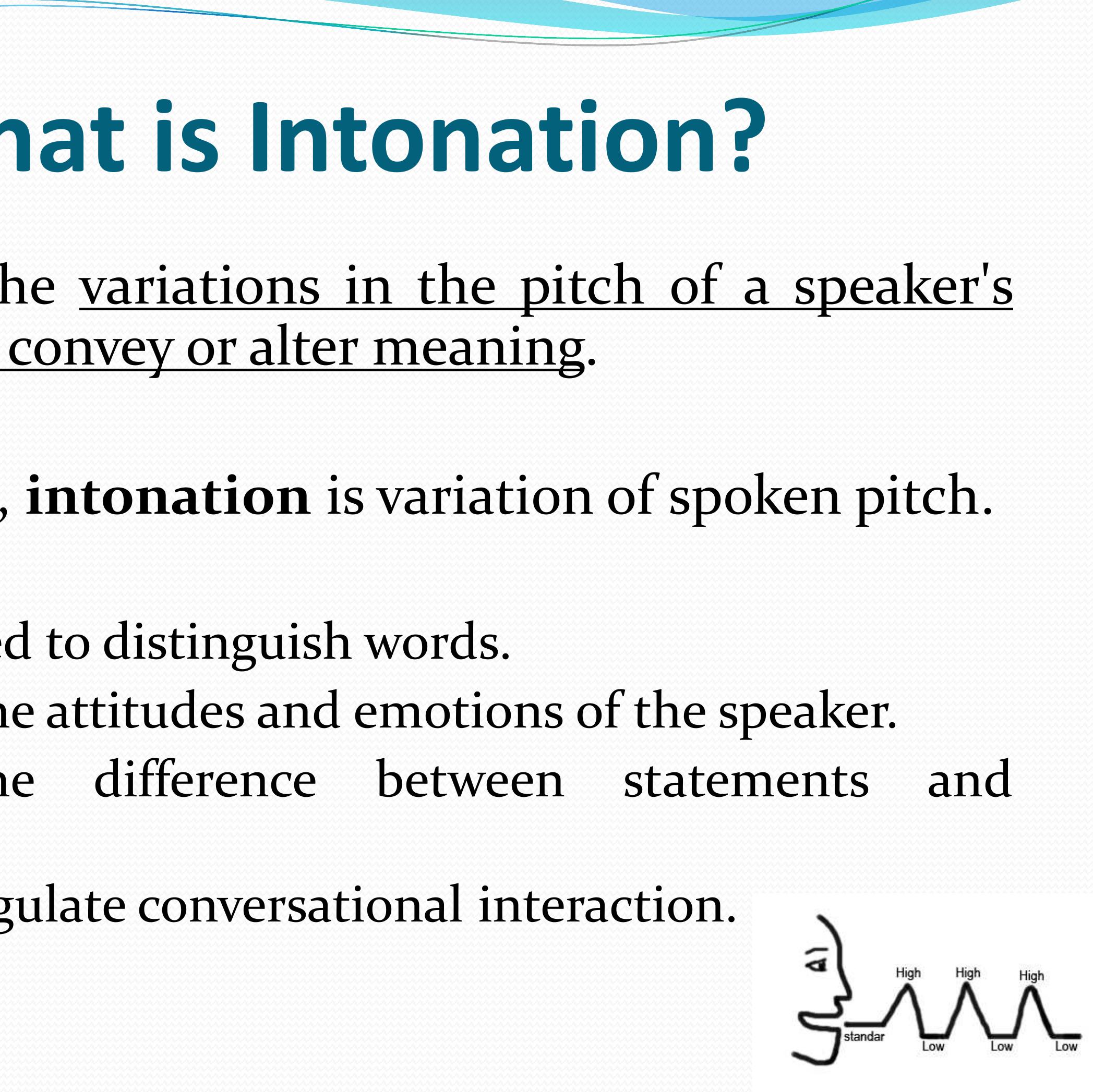 hat is Intonation?

he variations in the pitch of a speaker's convey or alter meaning.

, **intonation** is variation of spoken pitch.

ed to distinguish words.
he attitudes and emotions of the speaker.
he difference between statements and

gulate conversational interaction.

High High High
standar Low Low Low